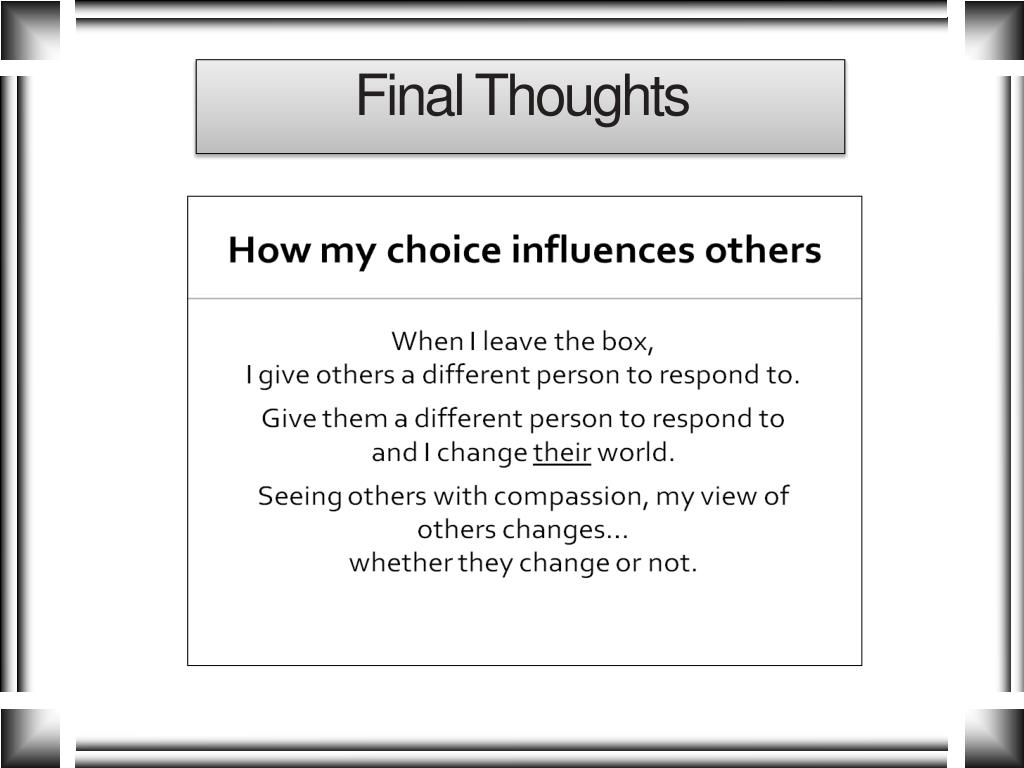 Final Thoughts

How my choice influences others

When I leave the box,
I give others a different person to respond to.

Give them a different person to respond to and I change their world.

Seeing others with compassion, my view of others changes…
whether they change or not.